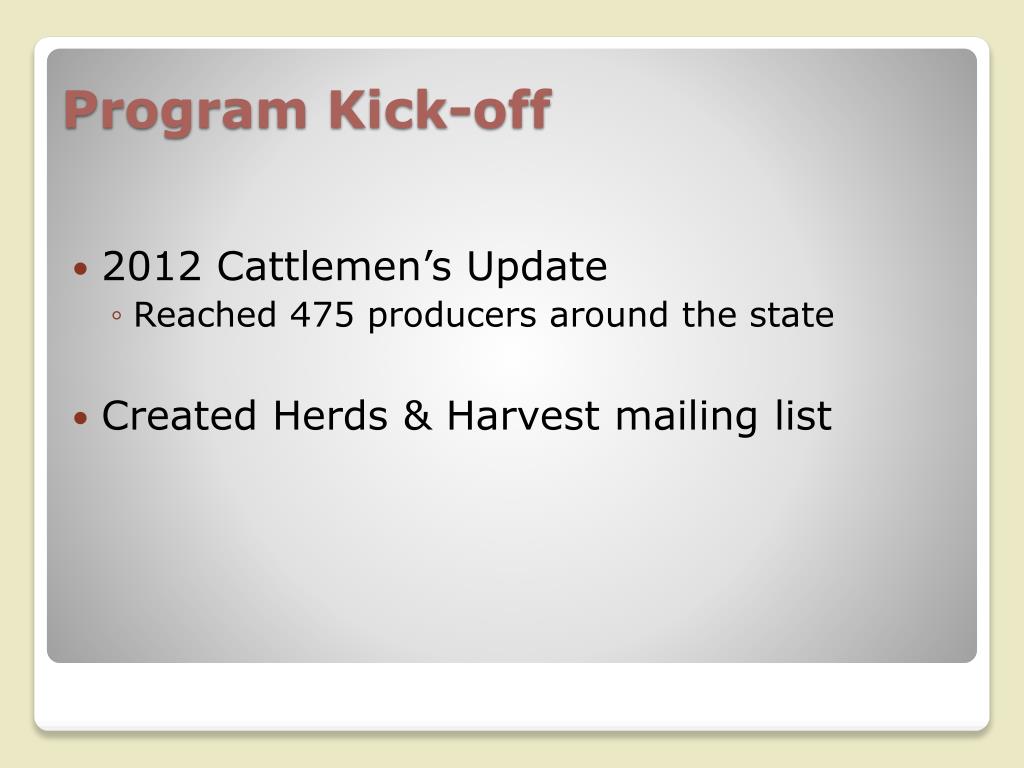 Program Kick-off

• 2012 Cattlemen's Update
◦ Reached 475 producers around the state

• Created Herds & Harvest mailing list